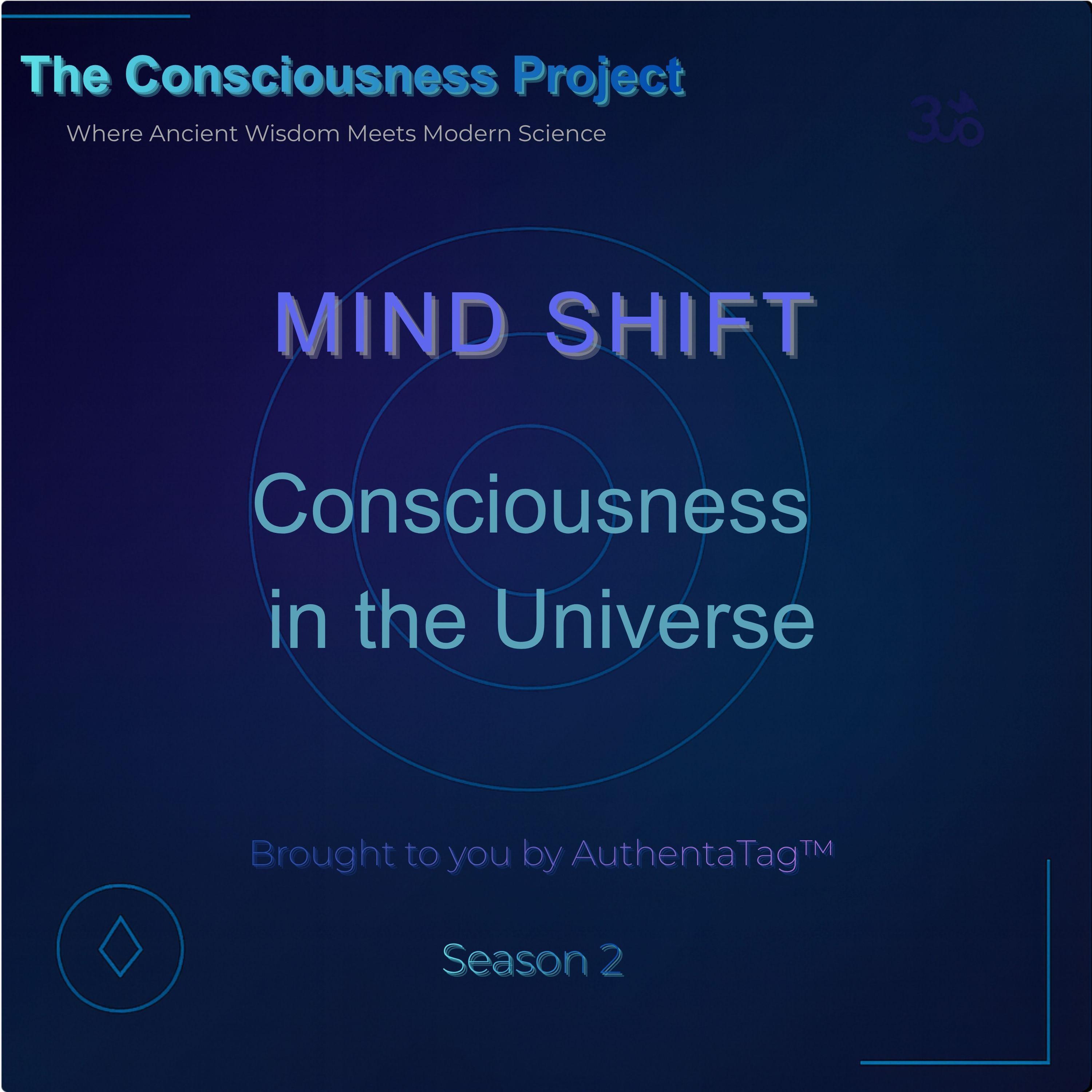 The Consciousness Project

Where Ancient Wisdom Meets Modern Science

ॐ

MIND SHIFT

Consciousness in the Universe

Brought to you by AuthentaTag™

Season 2